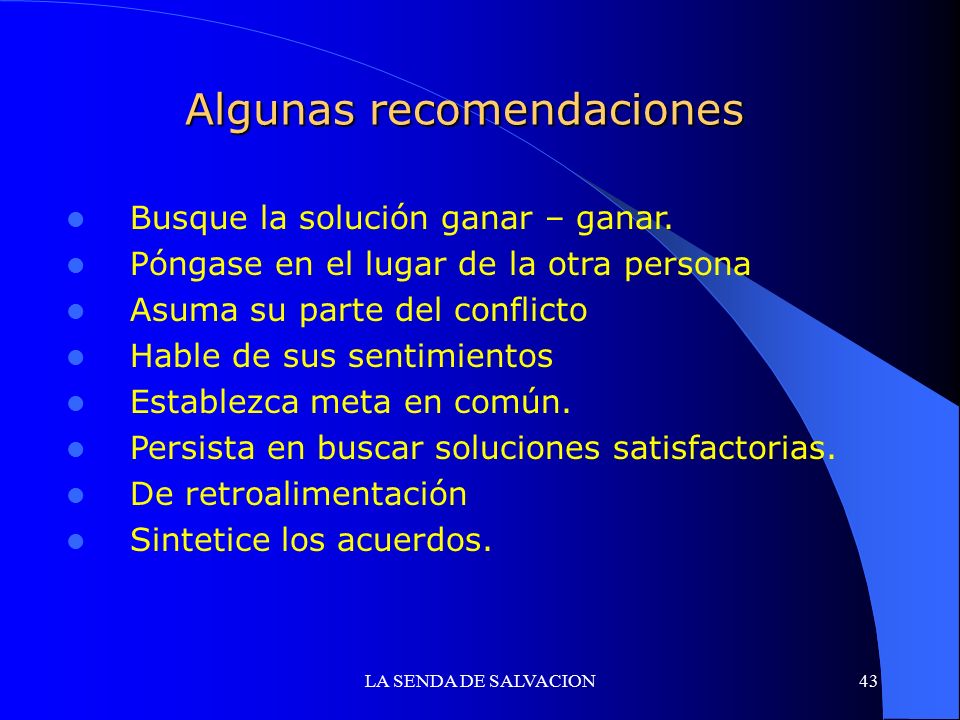 Algunas recomendaciones

- Busque la solución ganar – ganar.
- Póngase en el lugar de la otra persona
- Asuma su parte del conflicto
- Hable de sus sentimientos
- Establezca meta en común.
- Persista en buscar soluciones satisfactorias.
- De retroalimentación
- Sintetice los acuerdos.

LA SENDA DE SALVACION

43